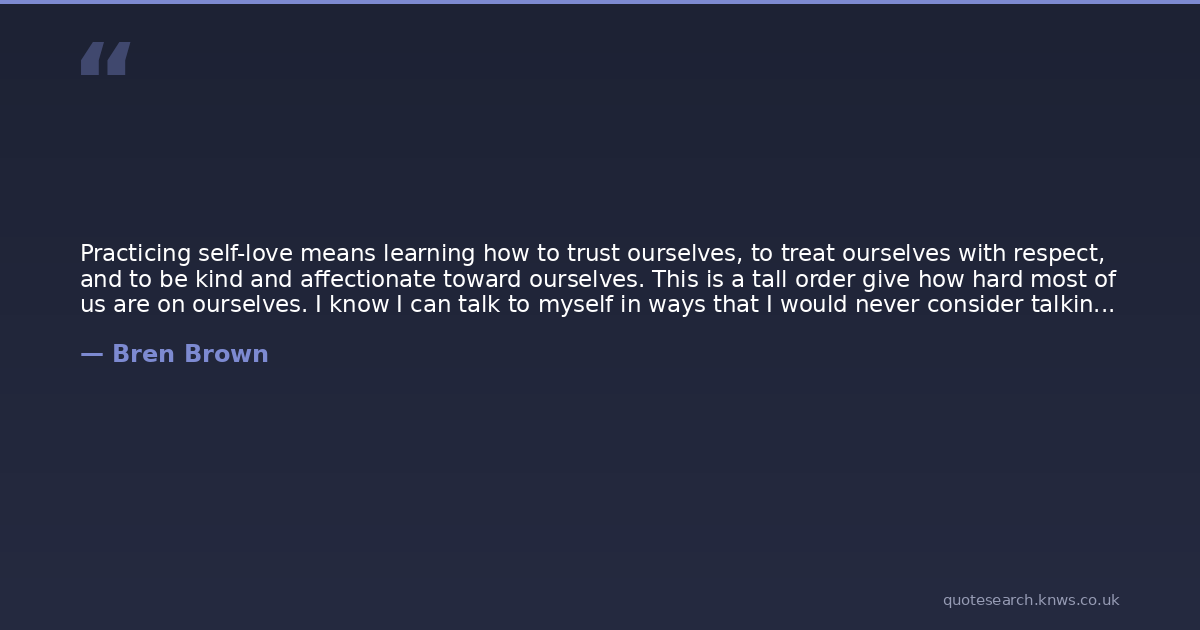 “

Practicing self-love means learning how to trust ourselves, to treat ourselves with respect, and to be kind and affectionate toward ourselves. This is a tall order give how hard most of us are on ourselves. I know I can talk to myself in ways that I would never consider talkin...

— Bren Brown

quotesearch.knws.co.uk